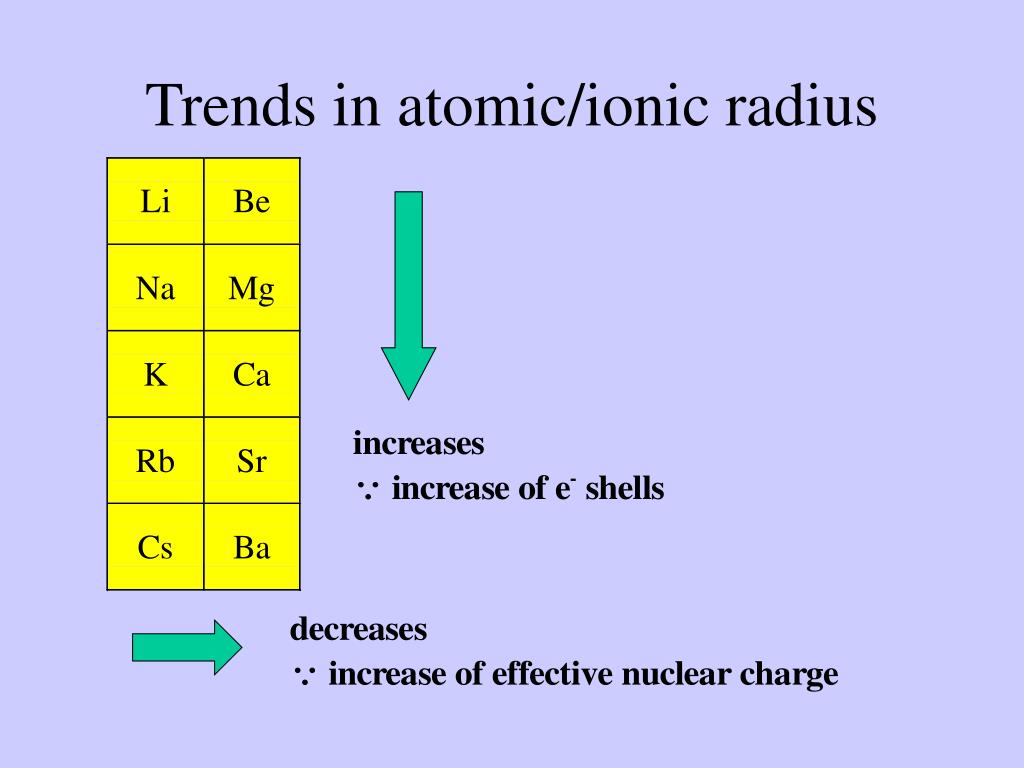 Trends in atomic/ionic radius

| Li | Be |
|---|---|
| Na | Mg |
| K | Ca |
| Rb | Sr |
| Cs | Ba |

increases
∵ increase of $e^-$ shells

decreases
∵ increase of effective nuclear charge